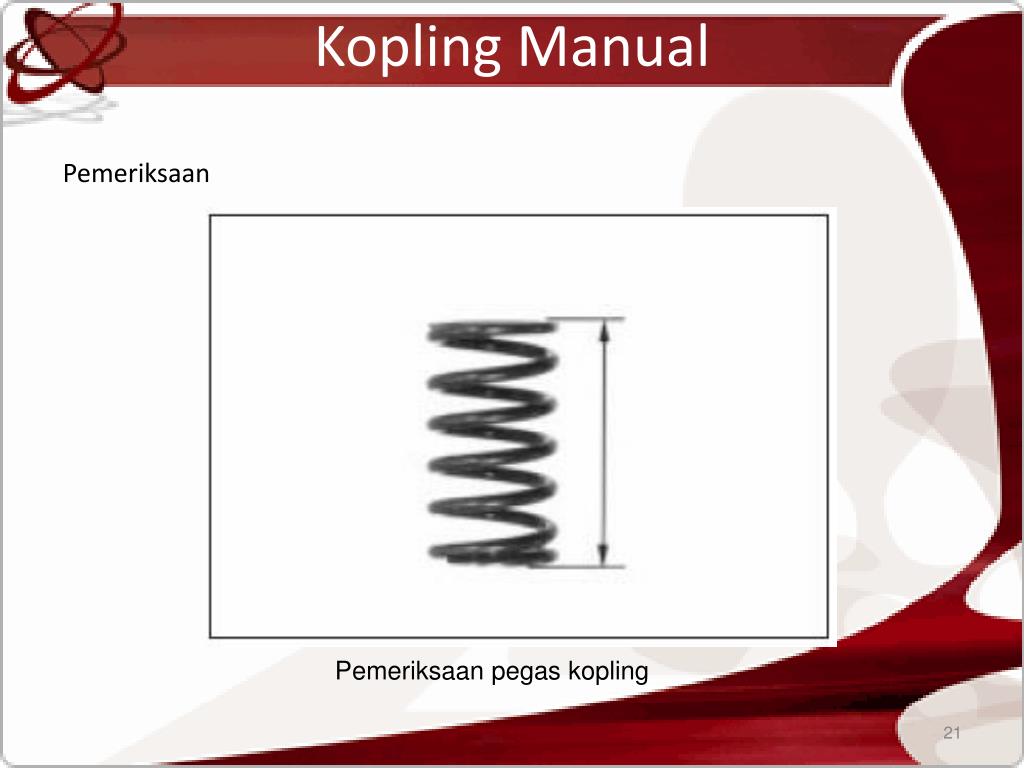 Kopling Manual

Pemeriksaan

Pemeriksaan pegas kopling

21